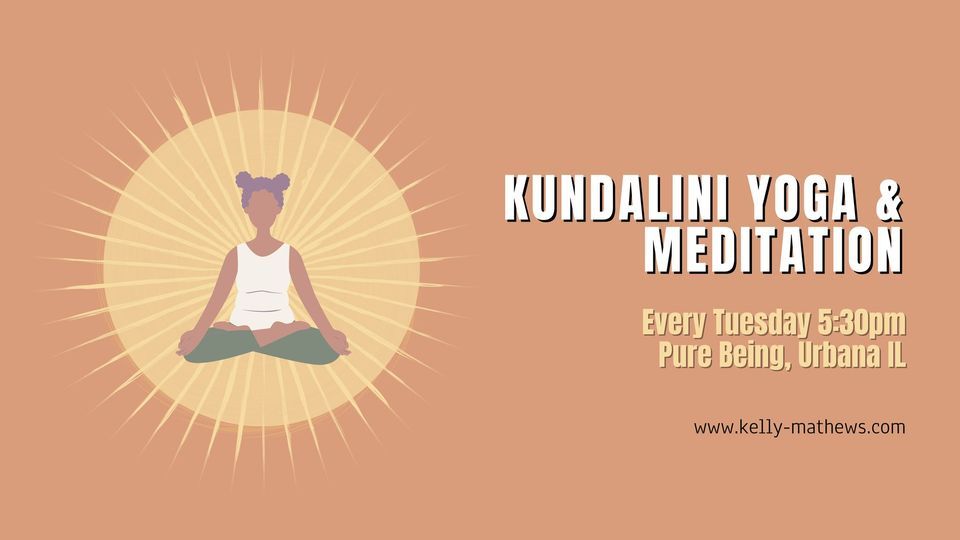 KUNDALINI YOGA & MEDITATION

Every Tuesday 5:30pm
Pure Being, Urbana IL

www.kelly-mathews.com